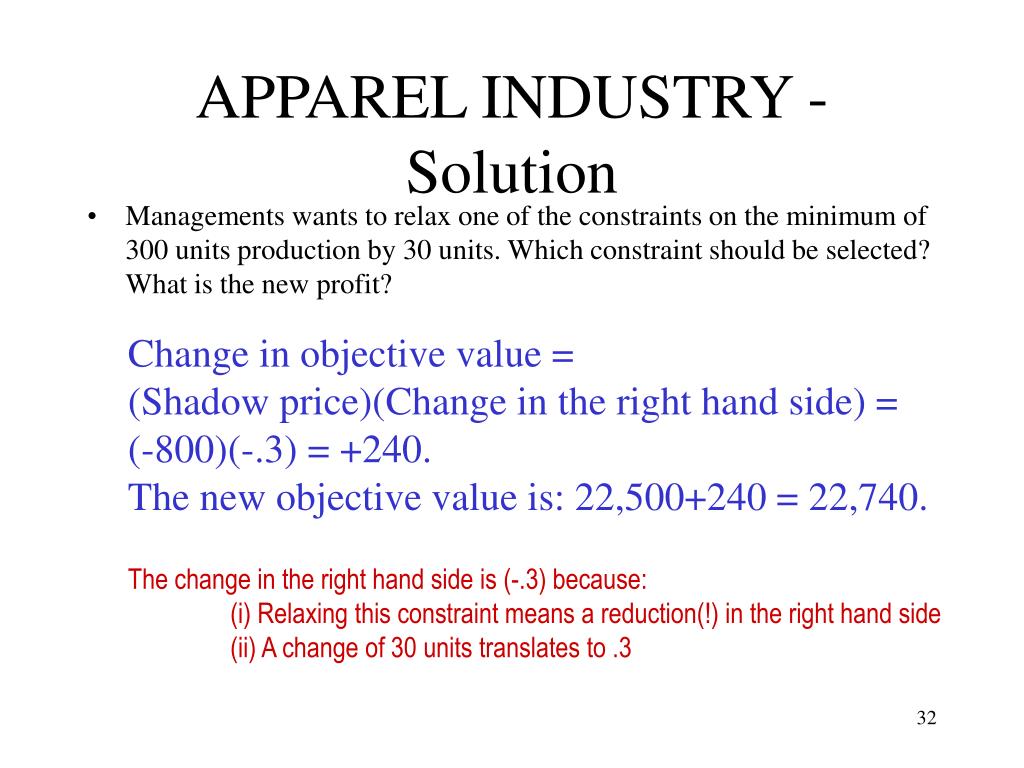 APPAREL INDUSTRY - Solution

• Managements wants to relax one of the constraints on the minimum of 300 units production by 30 units. Which constraint should be selected? What is the new profit?

Change in objective value =
(Shadow price)(Change in the right hand side) =
(-800)(-.3) = +240.
The new objective value is: 22,500+240 = 22,740.

The change in the right hand side is (-.3) because:
(i) Relaxing this constraint means a reduction(!) in the right hand side
(ii) A change of 30 units translates to .3

32